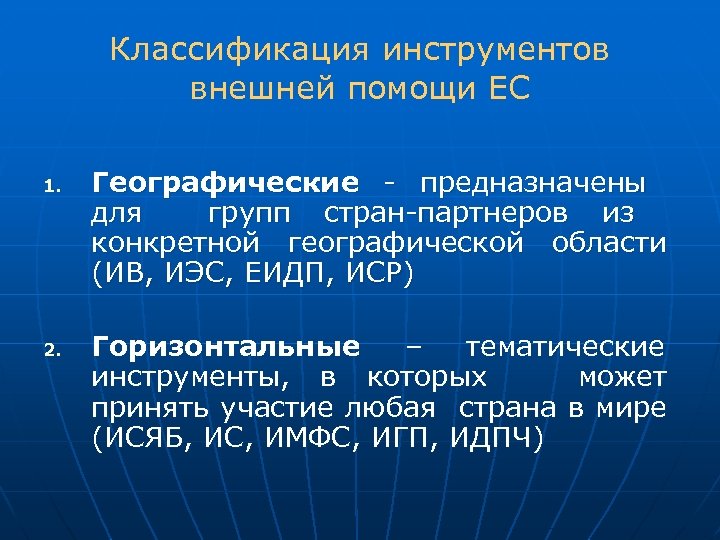 Классификация инструментов внешней помощи ЕС

1. Географические - предназначены для групп стран-партнеров из конкретной географической области (ИВ, ИЭС, ЕИДП, ИСР)

2. Горизонтальные – тематические инструменты, в которых может принять участие любая страна в мире (ИСЯБ, ИС, ИМФС, ИГП, ИДПЧ)